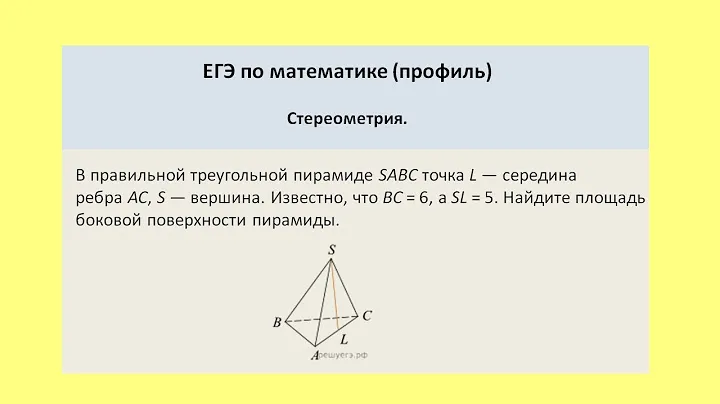 ЕГЭ по математике (профиль)

Стереометрия.

В правильной треугольной пирамиде $SABC$ точка $L$ — середина ребра $AC$, $S$ — вершина. Известно, что $BC = 6$, а $SL = 5$. Найдите площадь боковой поверхности пирамиды.

S
B
C
L
A
решуегэ.рф